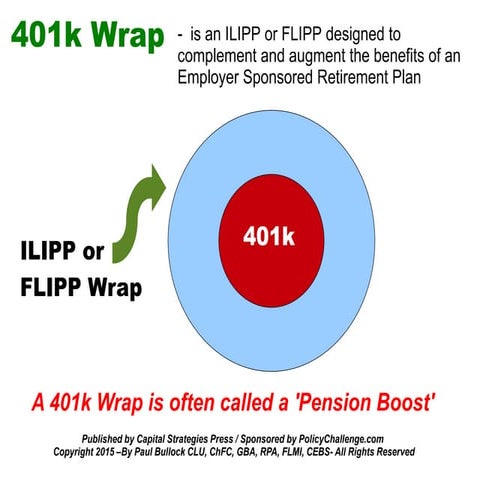 401k Wrap - is an ILIPP or FLIPP designed to complement and augment the benefits of an Employer Sponsored Retirement Plan

ILIPP or FLIPP Wrap

401k

A 401k Wrap is often called a 'Pension Boost'

Published by Capital Strategies Press / Sponsored by PolicyChallenge.com
Copyright 2015 –By Paul Bullock CLU, ChFC, GBA, RPA, FLMI, CEBS- All Rights Reserved